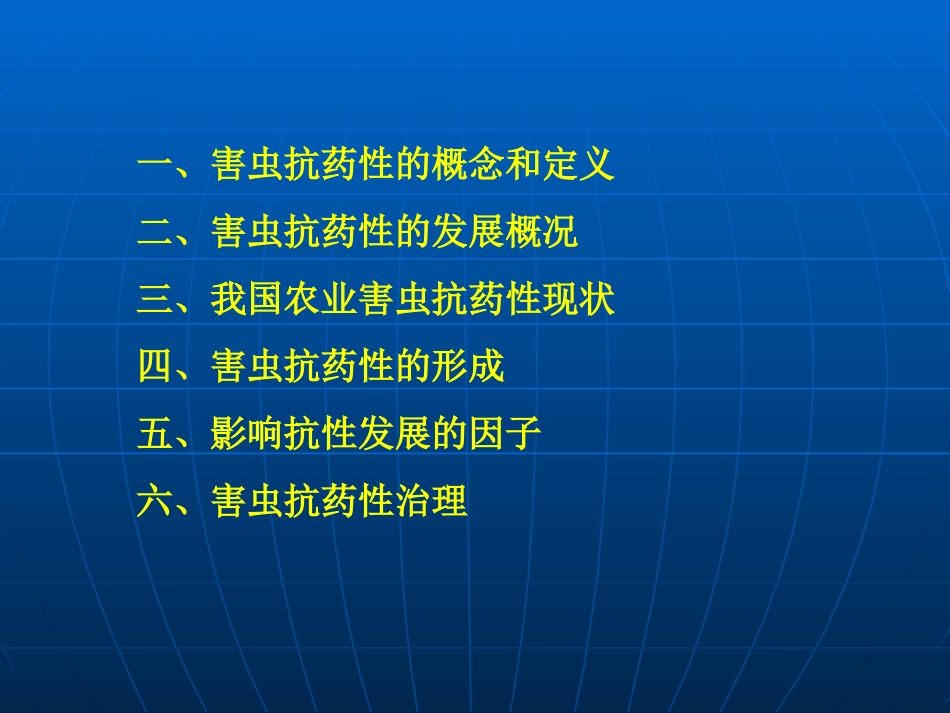 一、害虫抗药性的概念和定义

二、害虫抗药性的发展概况

三、我国农业害虫抗药性现状

四、害虫抗药性的形成

五、影响抗性发展的因子

六、害虫抗药性治理